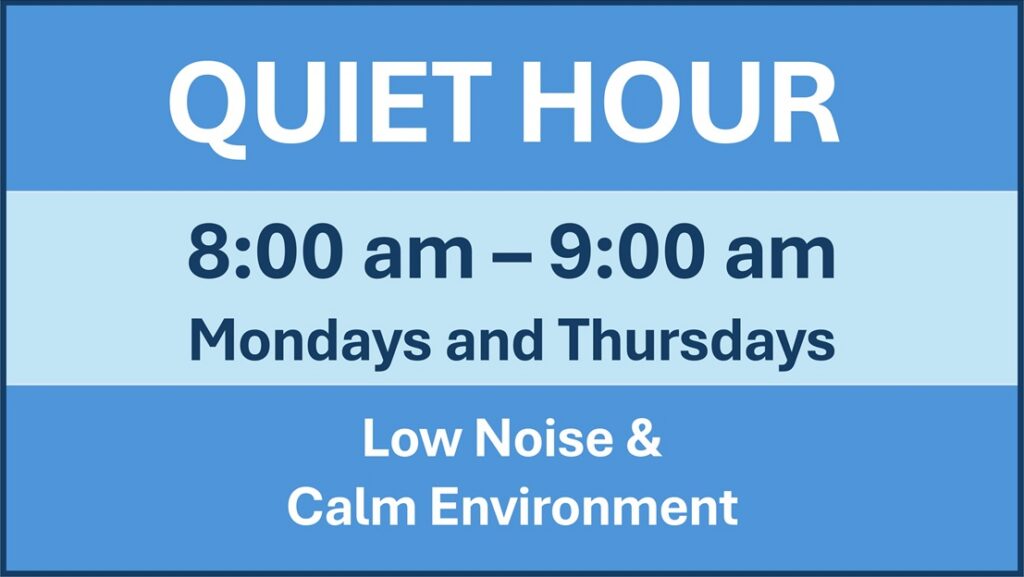 QUIET HOUR

8:00 am – 9:00 am
Mondays and Thursdays

Low Noise &
Calm Environment